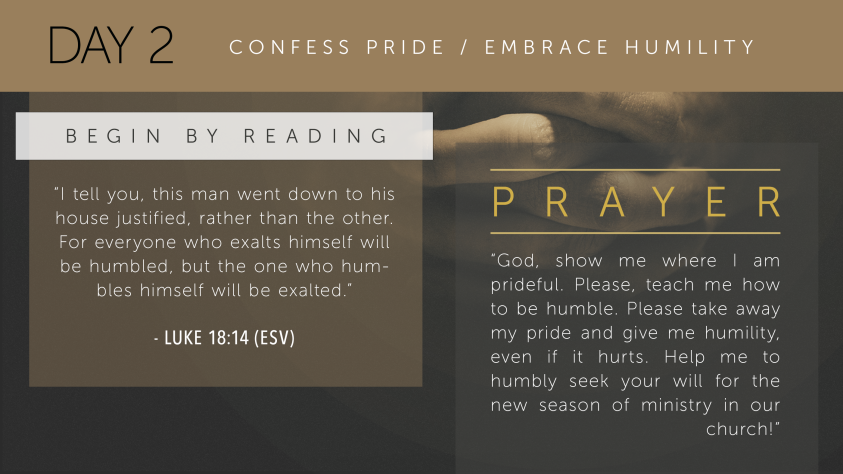 DAY 2 CONFESS PRIDE / EMBRACE HUMILITY

BEGIN BY READING

"I tell you, this man went down to his house justified, rather than the other. For everyone who exalts himself will be humbled, but the one who humbles himself will be exalted."

- LUKE 18:14 (ESV)

PRAYER

"God, show me where I am prideful. Please, teach me how to be humble. Please take away my pride and give me humility, even if it hurts. Help me to humbly seek your will for the new season of ministry in our church!"